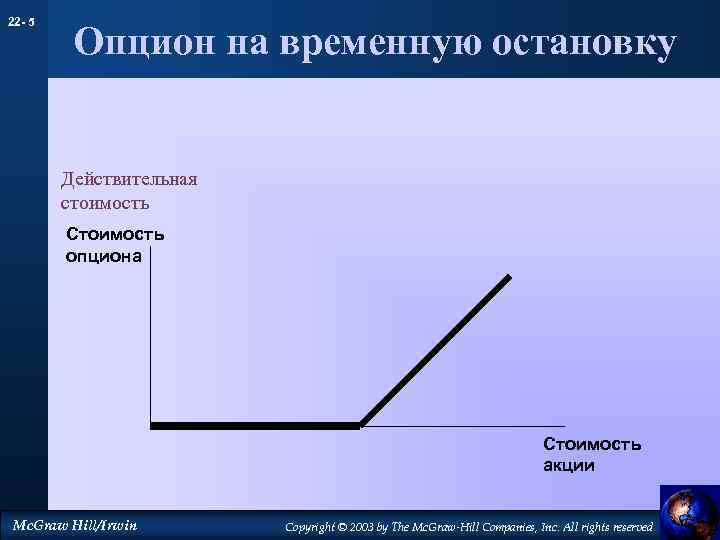 22- 5

Опцион на временную остановку

Действительная стоимость

Стоимость опциона

Стоимость акции

McGraw Hill/Irwin

Copyright © 2003 by The McGraw-Hill Companies, Inc. All rights reserved